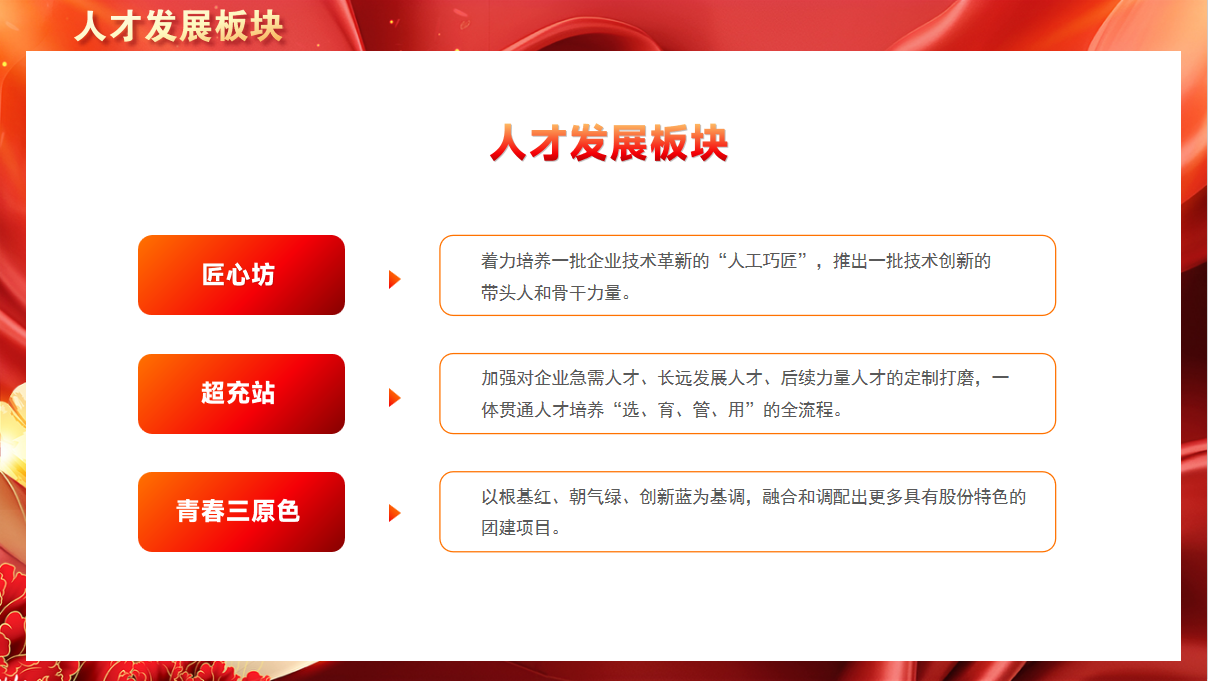 人才发展板块

人才发展板块

匠心坊

着力培养一批企业技术革新的“人工巧匠”，推出一批技术创新的带头人和骨干力量。

超充站

加强对企业急需人才、长远发展人才、后续力量人才的定制打磨，一体贯通人才培养“选、育、管、用”的全流程。

青春三原色

以根基红、朝气绿、创新蓝为基调，融合和调配出更多具有股份特色的团建项目。